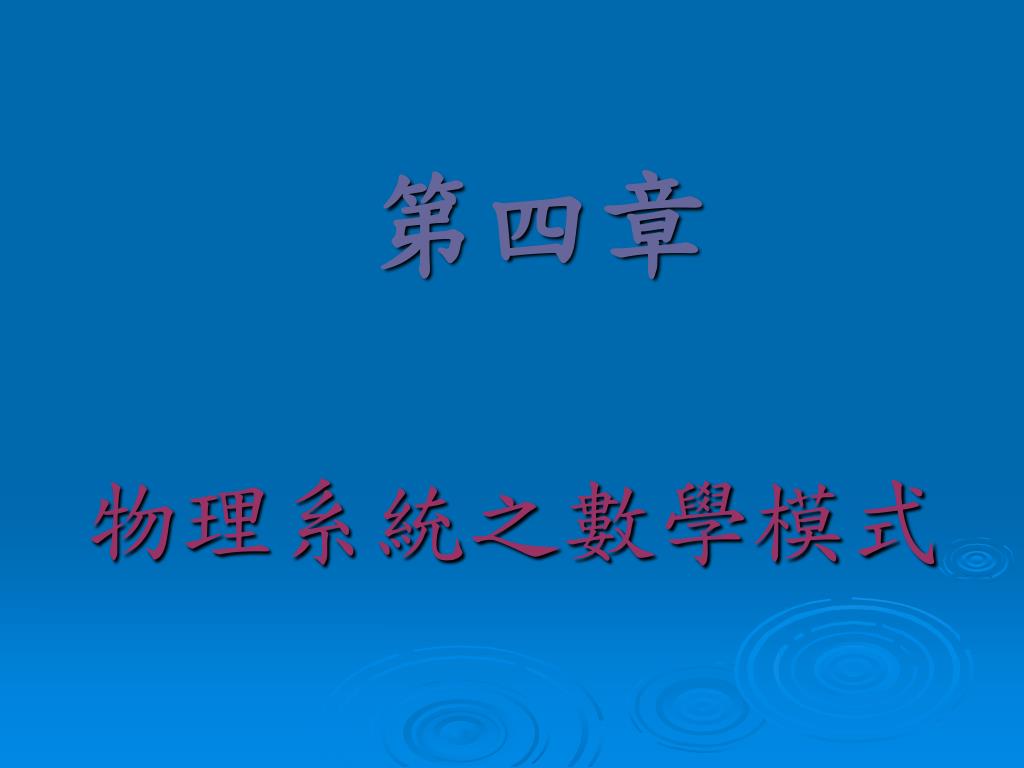 第四章

物理系統之數學模式